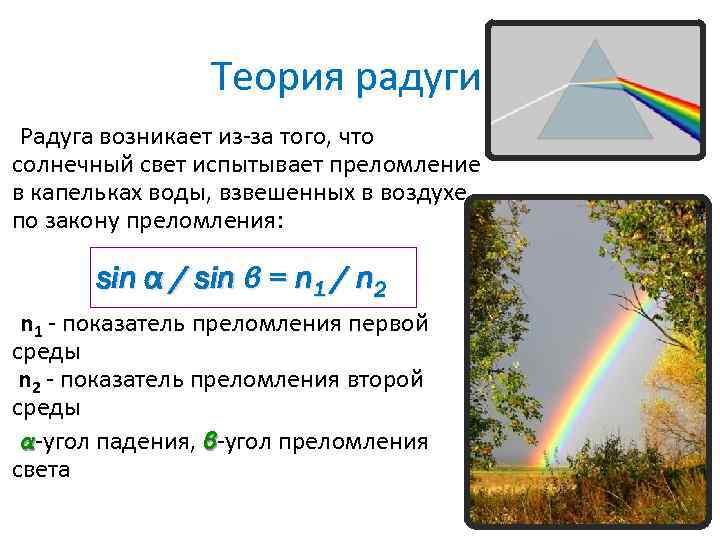 Теория радуги

Радуга возникает из-за того, что солнечный свет испытывает преломление в капельках воды, взвешенных в воздухе по закону преломления:

$\sin \alpha / \sin \beta = n_1 / n_2$

$n_1$ - показатель преломления первой среды

$n_2$ - показатель преломления второй среды

$\alpha$-угол падения, $\beta$-угол преломления света